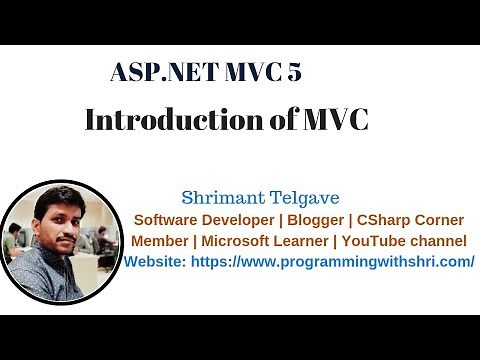 ASP.NET MVC 5

Introduction of MVC

Shrimant Telgave

Software Developer | Blogger | CSharp Corner Member | Microsoft Learner | YouTube channel

Website: https://www.programmingwithshri.com/